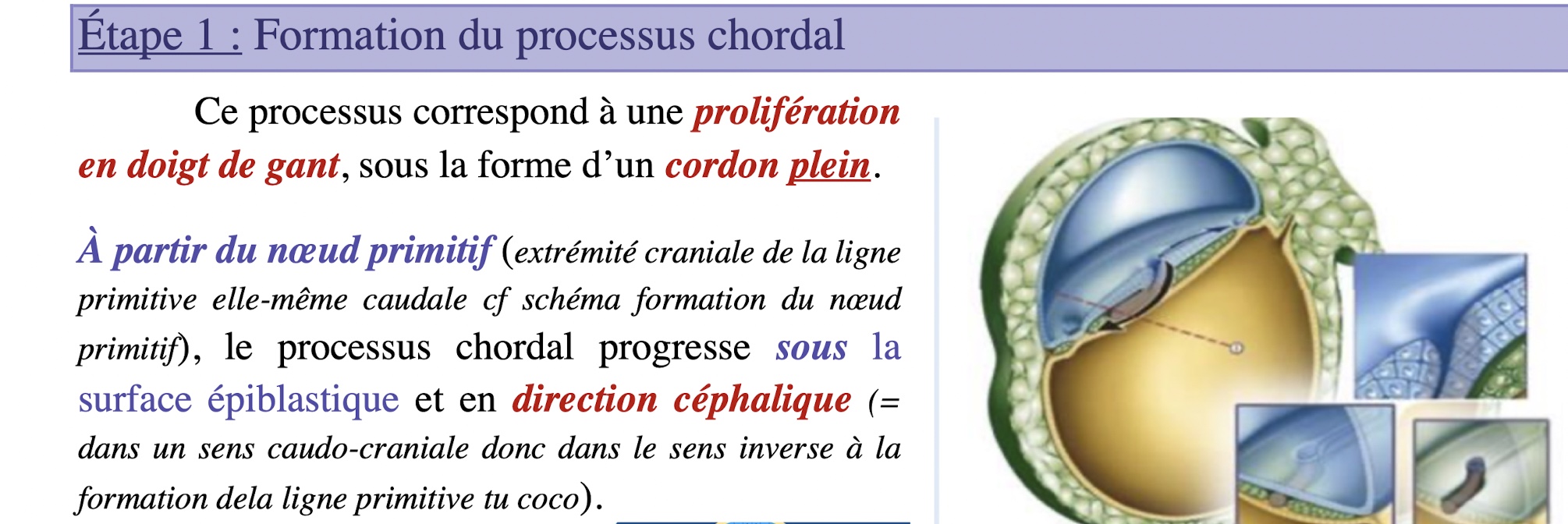 Étape 1 : Formation du processus chordal

Ce processus correspond à une prolifération en doigt de gant, sous la forme d'un cordon plein.

À partir du nœud primitif (extrémité craniale de la ligne primitive elle-même caudale cf schéma formation du nœud primitif), le processus chordal progresse sous la surface épiblastique et en direction céphalique (= dans un sens caudo-craniale donc dans le sens inverse à la formation dela ligne primitive tu coco).